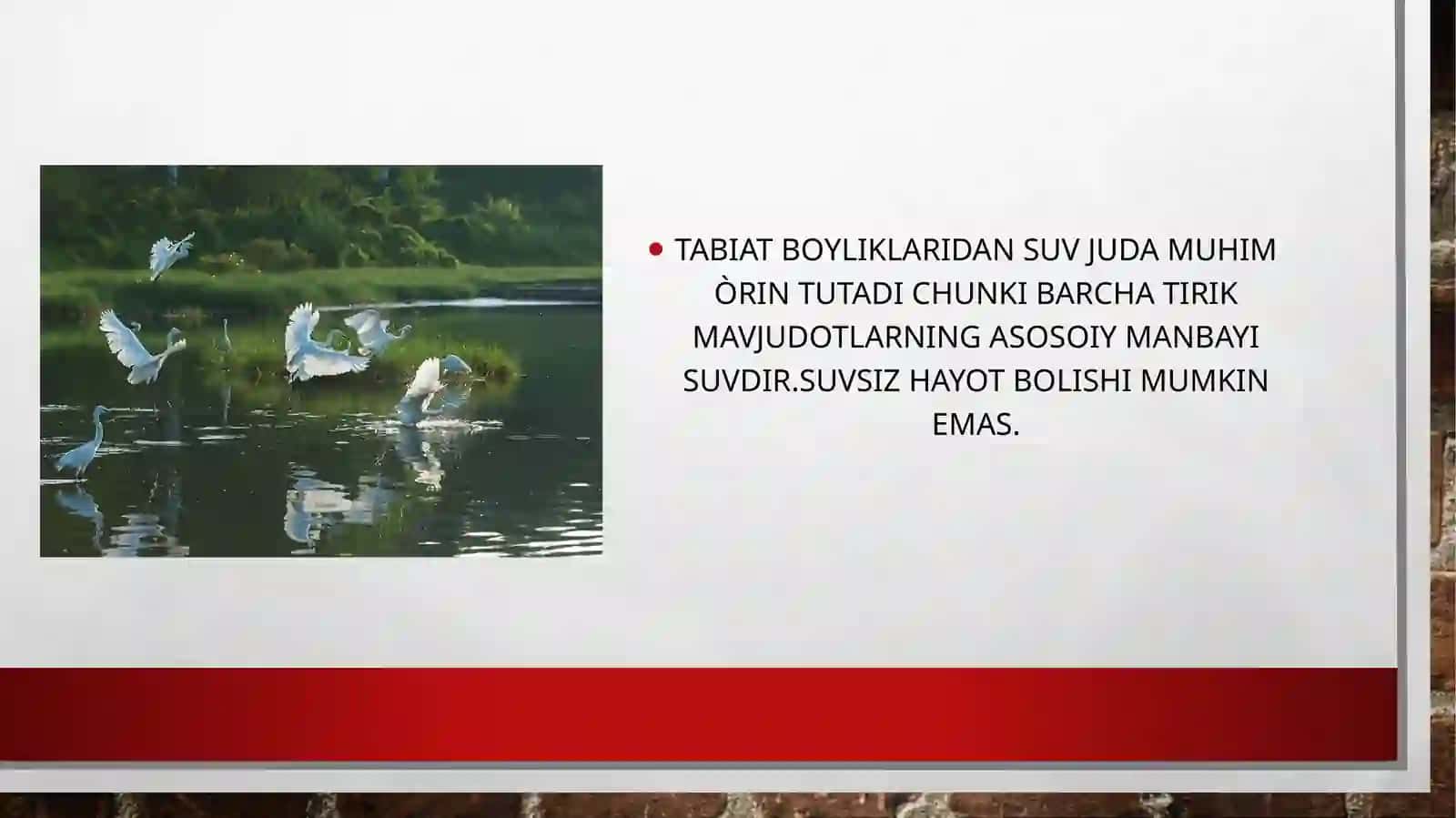 • TABIAT BOYLIKLARIDAN SUV JUDA MUHIM ÒRIN TUTADI CHUNKI BARCHA TIRIK MAVJUDOTLARNING ASOSOIY MANBAYI SUVDIR.SUVSIZ HAYOT BOLISHI MUMKIN EMAS.